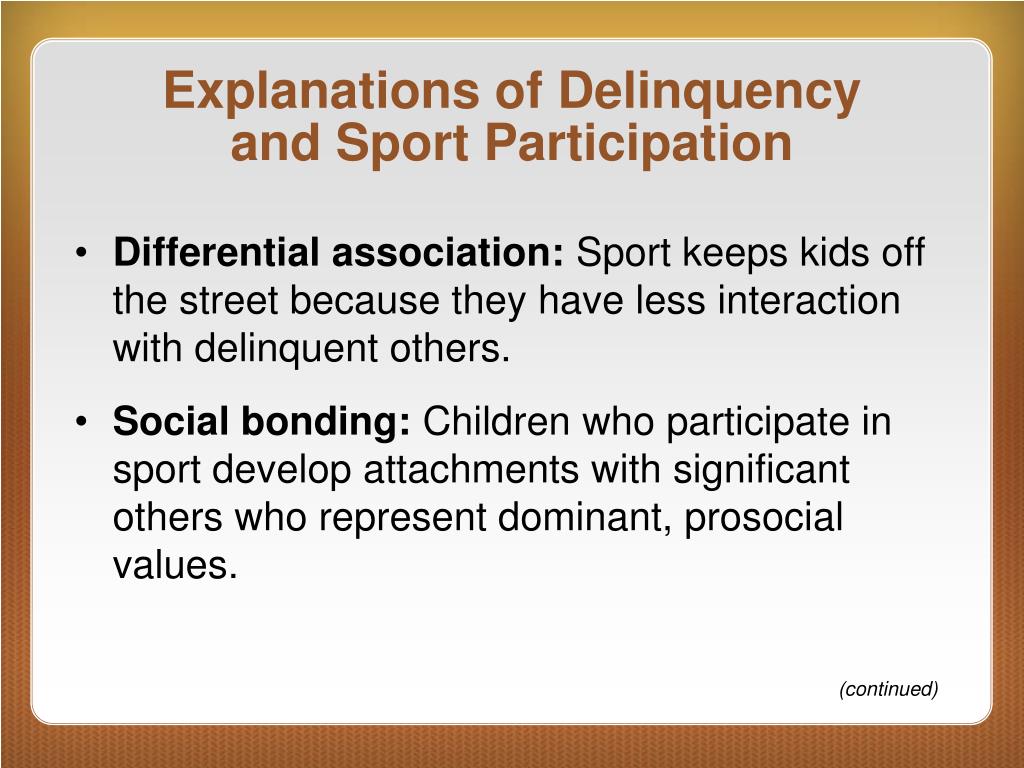 Explanations of Delinquency and Sport Participation

• Differential association: Sport keeps kids off the street because they have less interaction with delinquent others.

• Social bonding: Children who participate in sport develop attachments with significant others who represent dominant, prosocial values.

(continued)